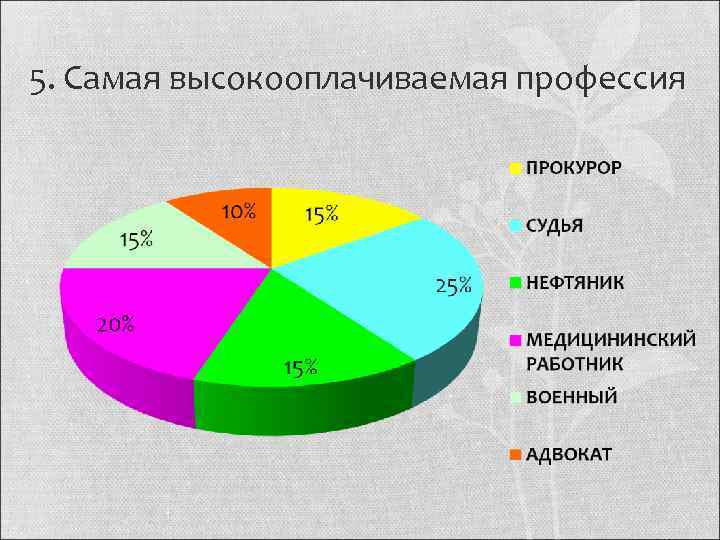 5. Самая высокооплачиваемая профессия

10%
15%
15%
25%
20%
15%

ПРОКУРОР
СУДЬЯ
НЕФТЯНИК
МЕДИЦИНИНСКИЙ РАБОТНИК
ВОЕННЫЙ
АДВОКАТ